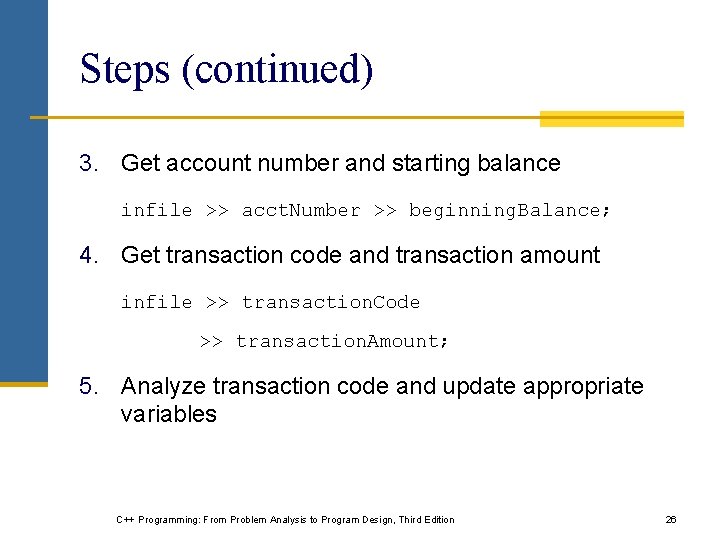 Steps (continued)

3. Get account number and starting balance

infile >> acctNumber >> beginningBalance;

4. Get transaction code and transaction amount

infile >> transactionCode
>> transactionAmount;

5. Analyze transaction code and update appropriate variables

C++ Programming: From Problem Analysis to Program Design, Third Edition

26